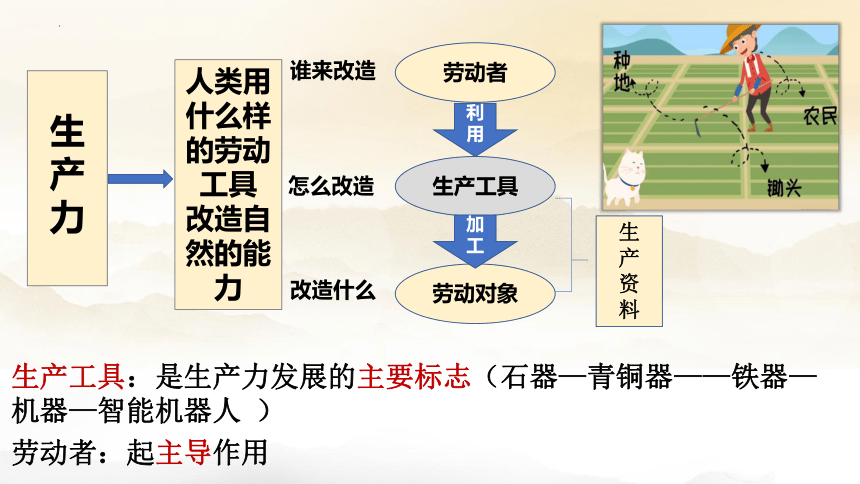 生产力

人类用什么样的劳动工具改造自然的能力

谁来改造

劳动者

利用

怎么改造

生产工具

加工

改造什么

劳动对象

生产资料

种地

农民

锄头

生产工具：是生产力发展的主要标志（石器—青铜器——铁器—机器—智能机器人 ）

劳动者：起主导作用